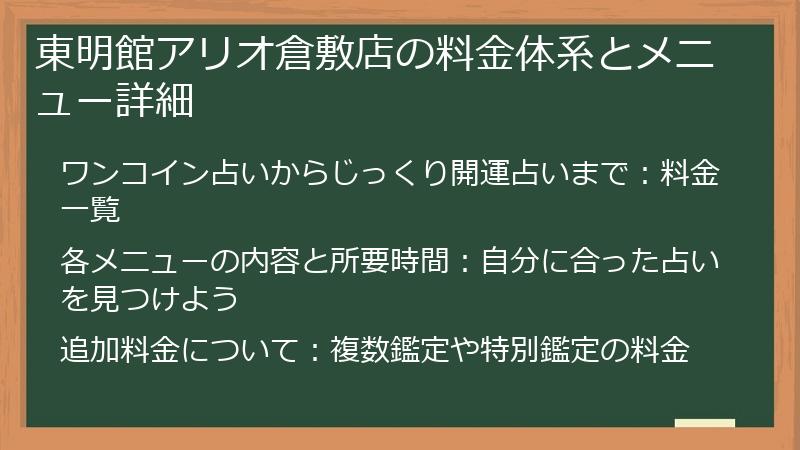 東明館アリオ倉敷店の料金体系とメニュー詳細

ワンコイン占いからじっくり開運占いまで：料金一覧

各メニューの内容と所要時間：自分に合った占いを見つけよう

追加料金について：複数鑑定や特別鑑定の料金